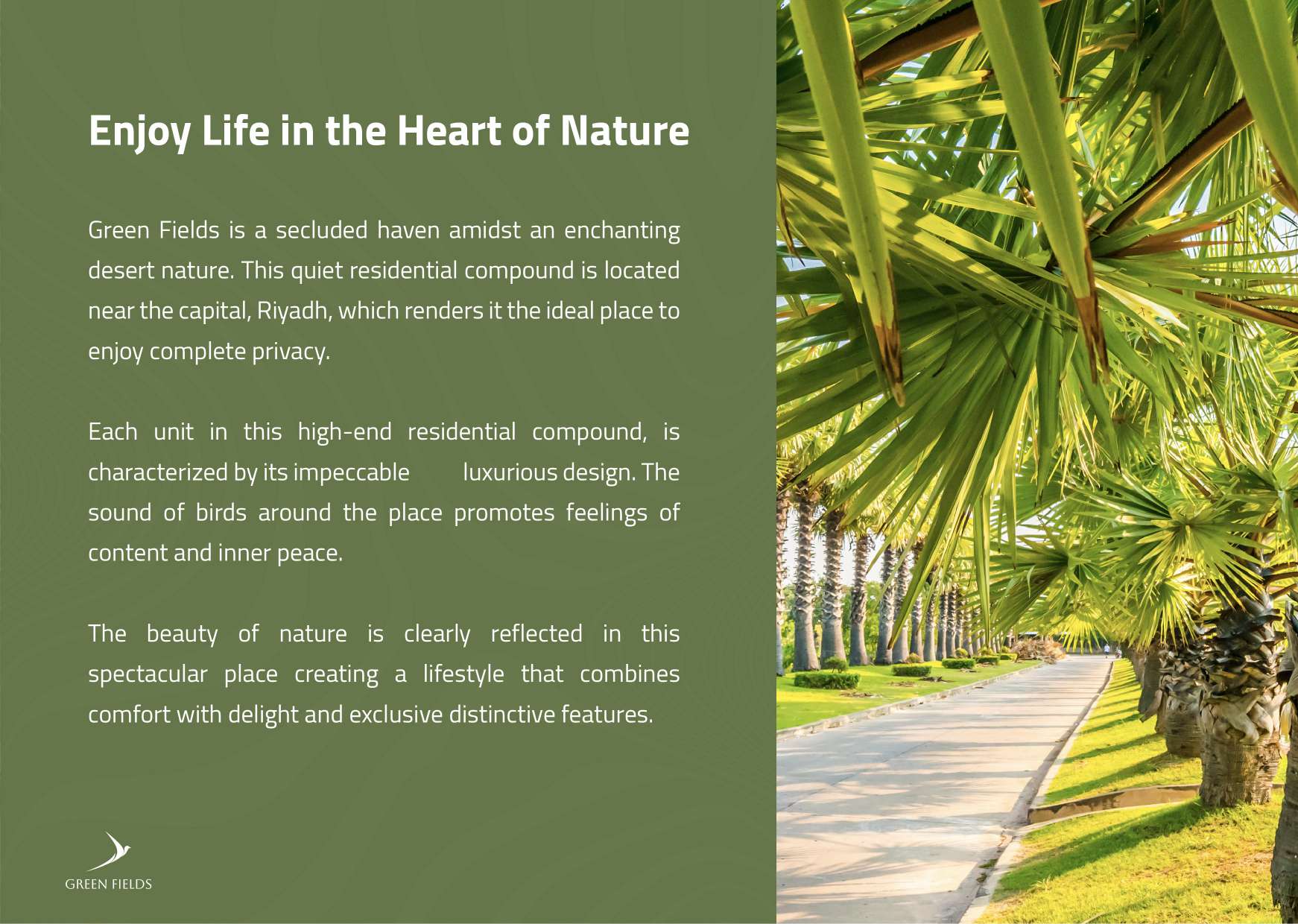 Enjoy Life in the Heart of Nature

Green Fields is a secluded haven amidst an enchanting desert nature. This quiet residential compound is located near the capital, Riyadh, which renders it the ideal place to enjoy complete privacy.

Each unit in this high-end residential compound, is characterized by its impeccable luxurious design. The sound of birds around the place promotes feelings of content and inner peace.

The beauty of nature is clearly reflected in this spectacular place creating a lifestyle that combines comfort with delight and exclusive distinctive features.

GREEN FIELDS